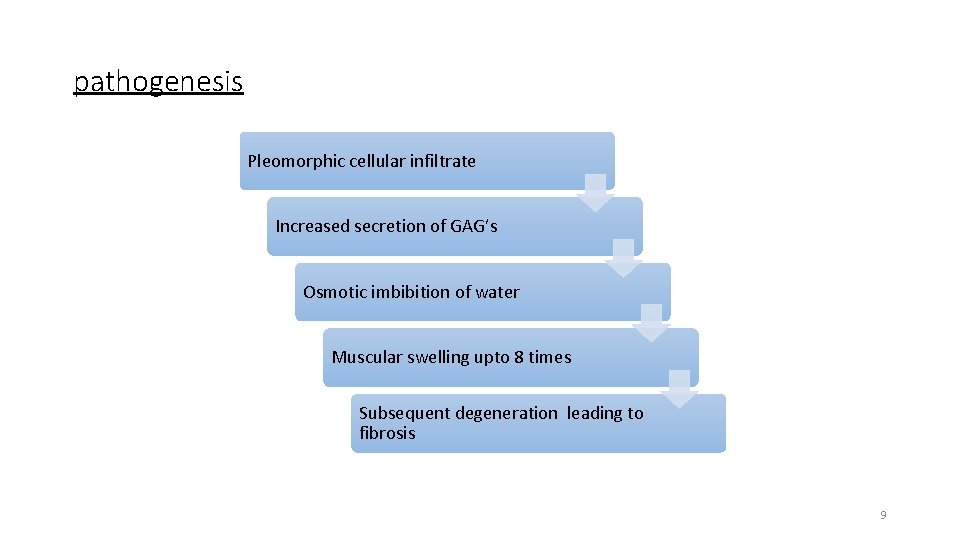 pathogenesis

Pleomorphic cellular infiltrate

Increased secretion of GAG's

Osmotic imbibition of water

Muscular swelling upto 8 times

Subsequent degeneration leading to fibrosis

9